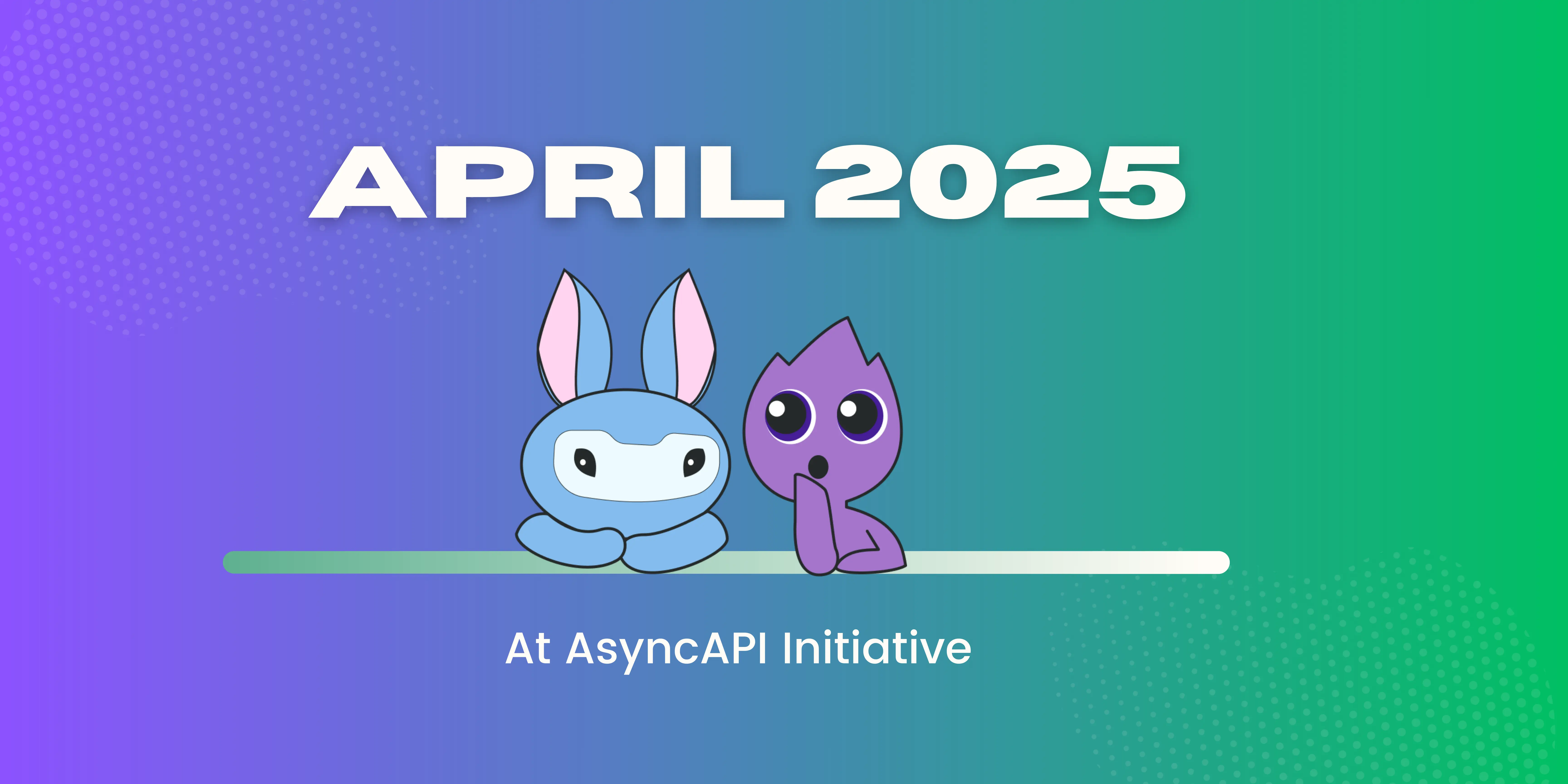 APRIL 2025

At AsyncAPI Initiative